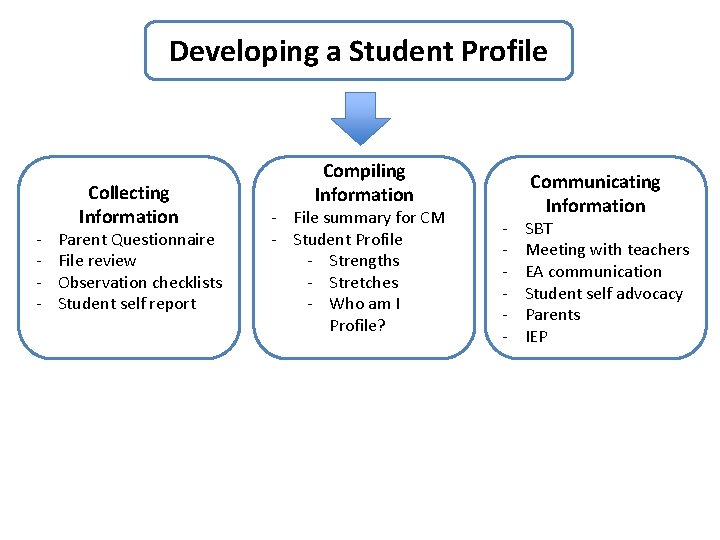 Developing a Student Profile

Collecting Information
- Parent Questionnaire
- File review
- Observation checklists
- Student self report

Compiling Information
- File summary for CM
- Student Profile
  - Strengths
  - Stretches
  - Who am I Profile?

Communicating Information
- SBT
- Meeting with teachers
- EA communication
- Student self advocacy
- Parents
- IEP